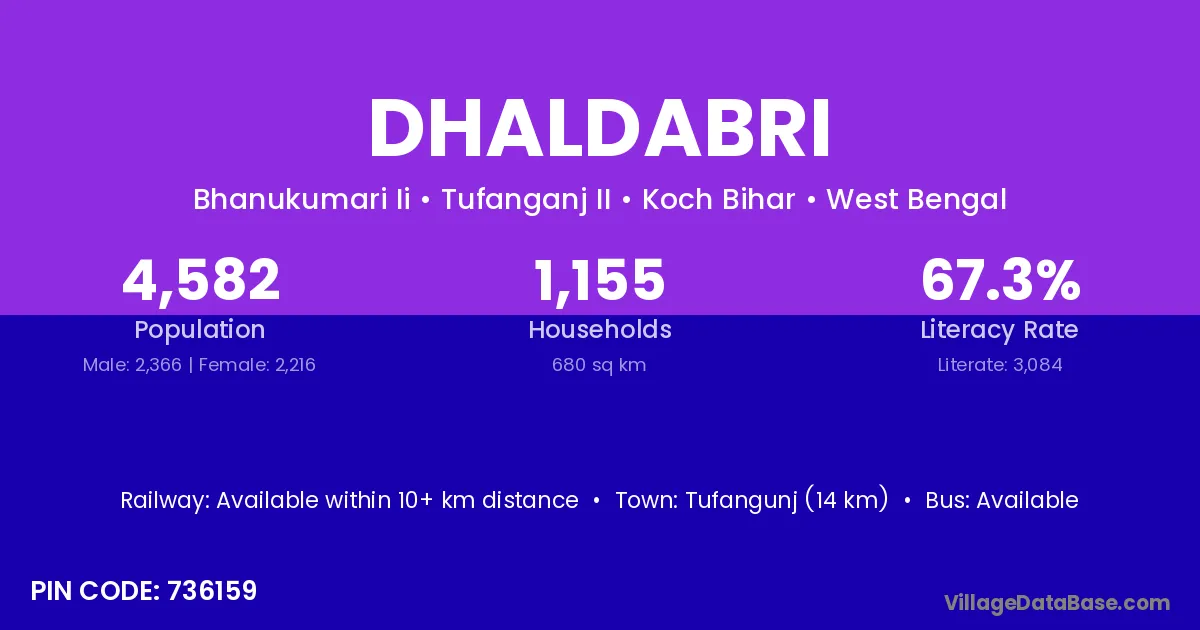 DHALDABRI

Bhanukumari Ii • Tufanganj II • Koch Bihar • West Bengal

4,582
Population
Male: 2,366 | Female: 2,216

1,155
Households
680 sq km

67.3%
Literacy Rate
Literate: 3,084

Railway: Available within 10+ km distance • Town: Tufangunj (14 km) • Bus: Available

PIN CODE: 736159

VillageDataBase.com